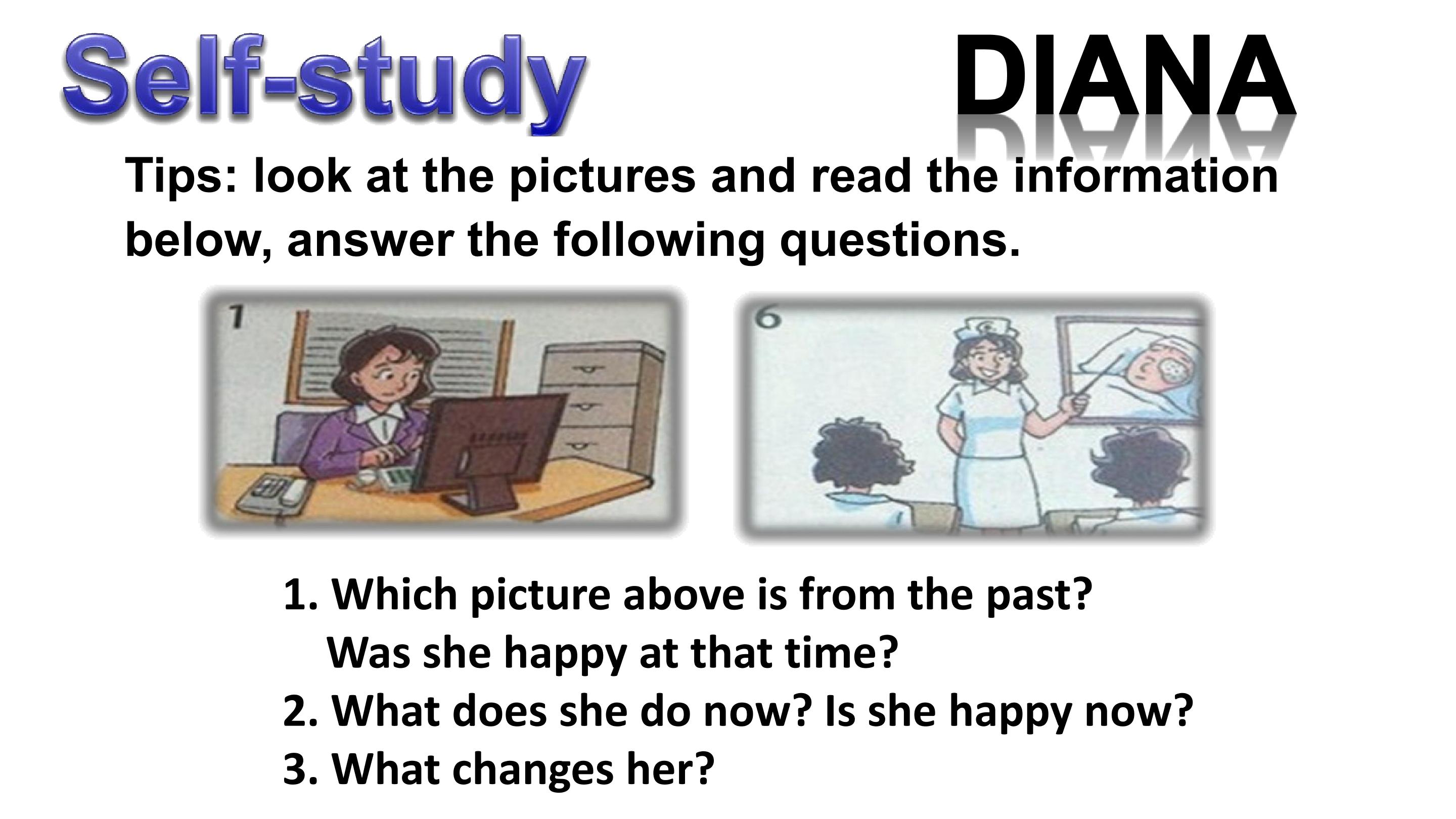 Self-study

DIANA

Tips: look at the pictures and read the information below, answer the following questions.

1

6

1. Which picture above is from the past?
Was she happy at that time?
2. What does she do now? Is she happy now?
3. What changes her?